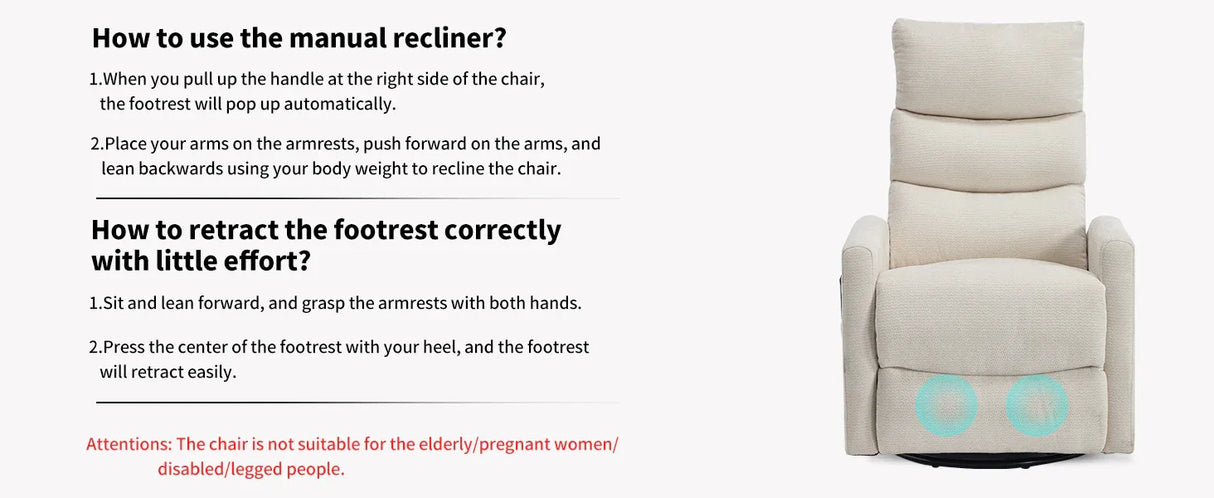 How to use the manual recliner?

1.When you pull up the handle at the right side of the chair, the footrest will pop up automatically.

2.Place your arms on the armrests, push forward on the arms, and lean backwards using your body weight to recline the chair.

How to retract the footrest correctly with little effort?

1.Sit and lean forward, and grasp the armrests with both hands.

2.Press the center of the footrest with your heel, and the footrest will retract easily.

Attentions: The chair is not suitable for the elderly/pregnant women/ disabled/legged people.